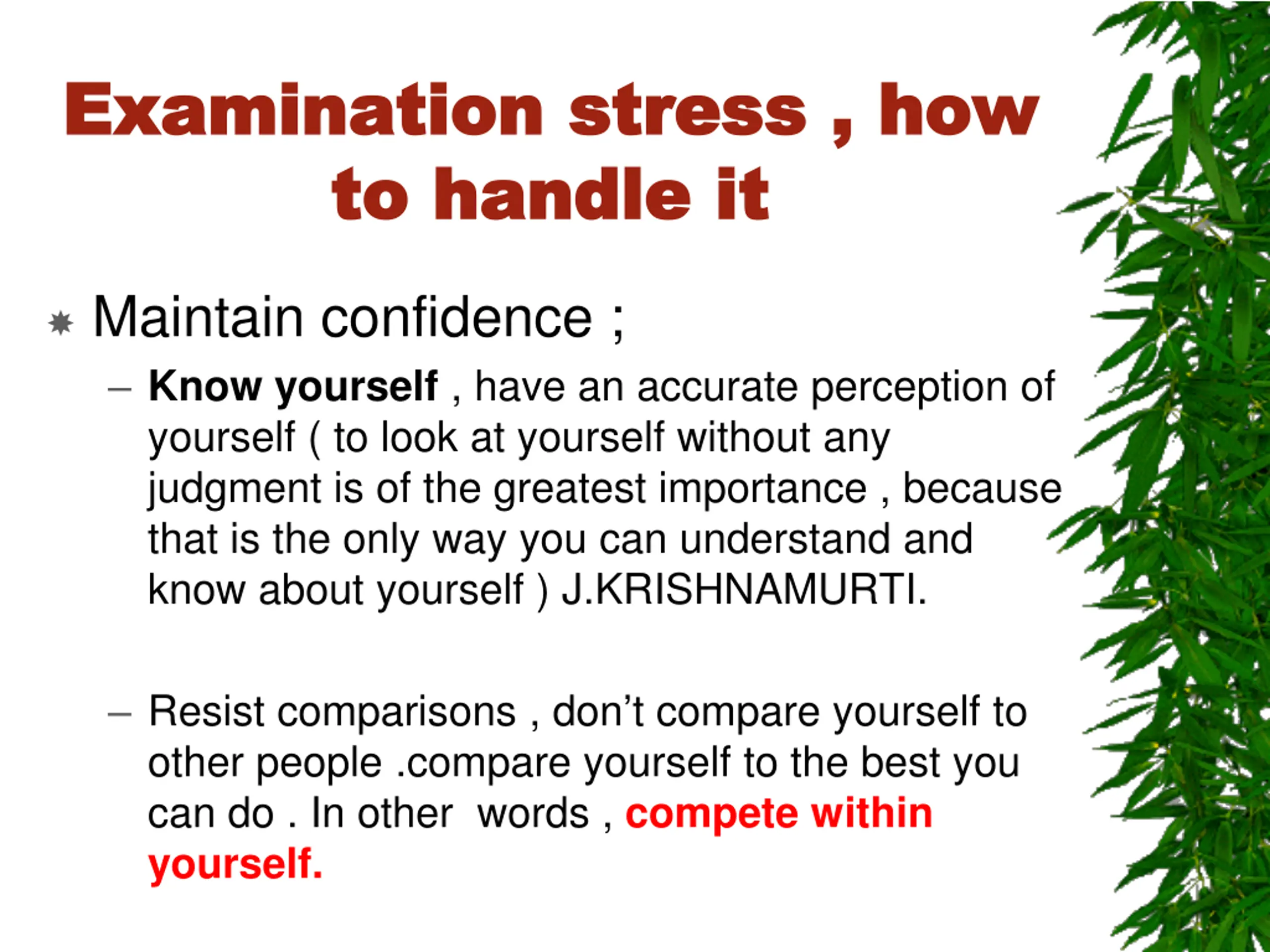 Examination stress , how to handle it

Maintain confidence ;

– Know yourself , have an accurate perception of yourself ( to look at yourself without any judgment is of the greatest importance , because that is the only way you can understand and know about yourself ) J.KRISHNAMURTI.

– Resist comparisons , don't compare yourself to other people .compare yourself to the best you can do . In other words , compete within yourself.